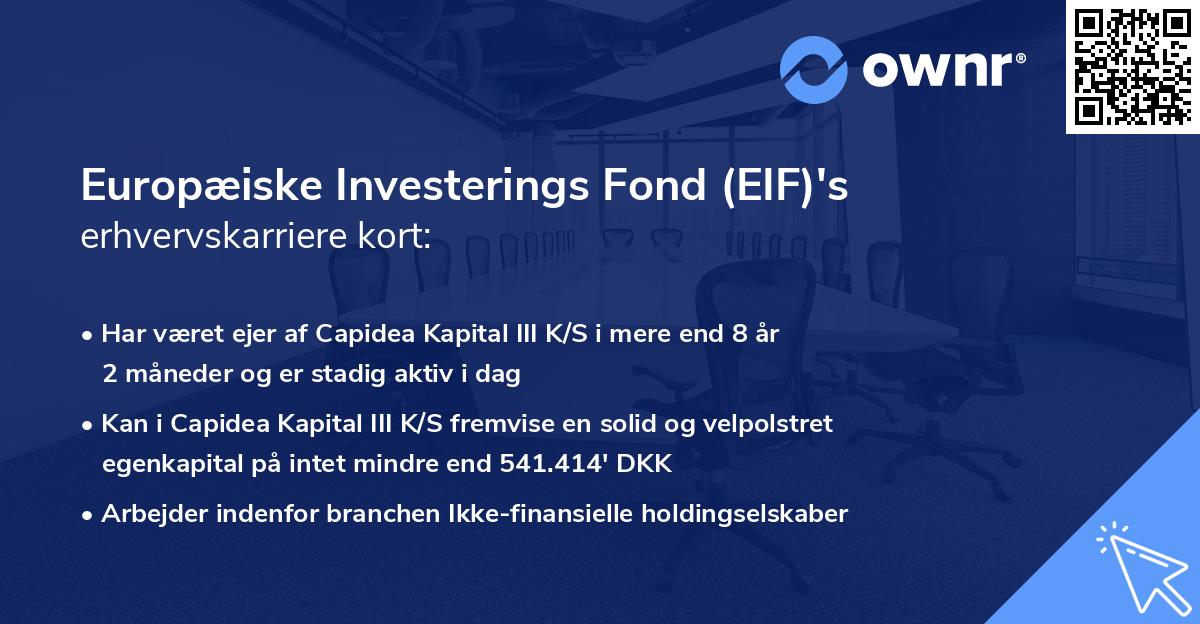 ownr®

Europæiske Investerings Fond (EIF)'s erhvervskarriere kort:

• Har været ejer af Capidea Kapital III K/S i mere end 8 år 2 måneder og er stadig aktiv i dag

• Kan i Capidea Kapital III K/S fremvise en solid og velpolstret egenkapital på intet mindre end 541.414' DKK

• Arbejder indenfor branchen Ikke-finansielle holdingselskaber